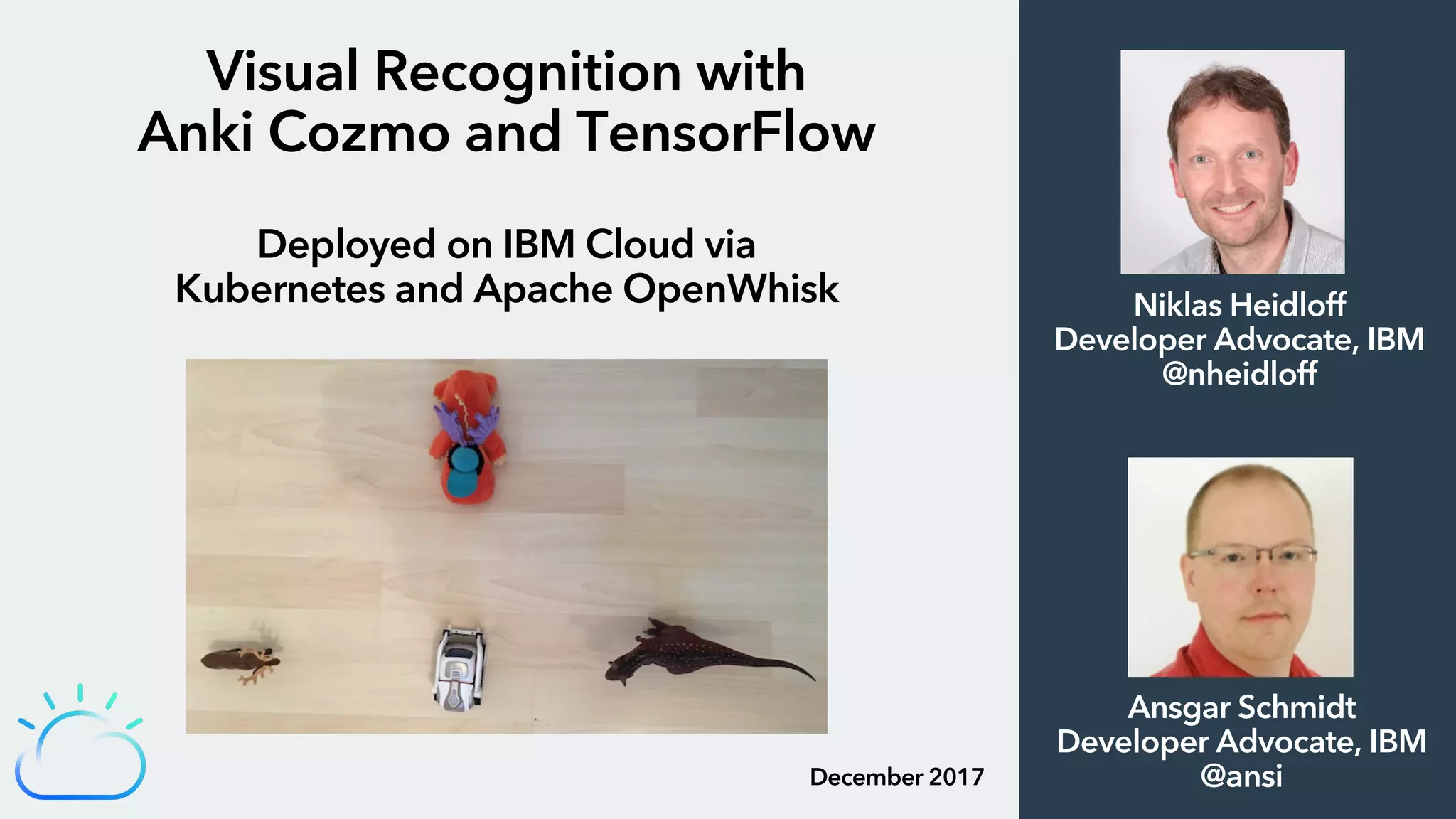 Visual Recognition with
Anki Cozmo and TensorFlow

Deployed on IBM Cloud via
Kubernetes and Apache OpenWhisk

December 2017

Niklas Heidloff
Developer Advocate, IBM
@nheidloff

Ansgar Schmidt
Developer Advocate, IBM
@ansi